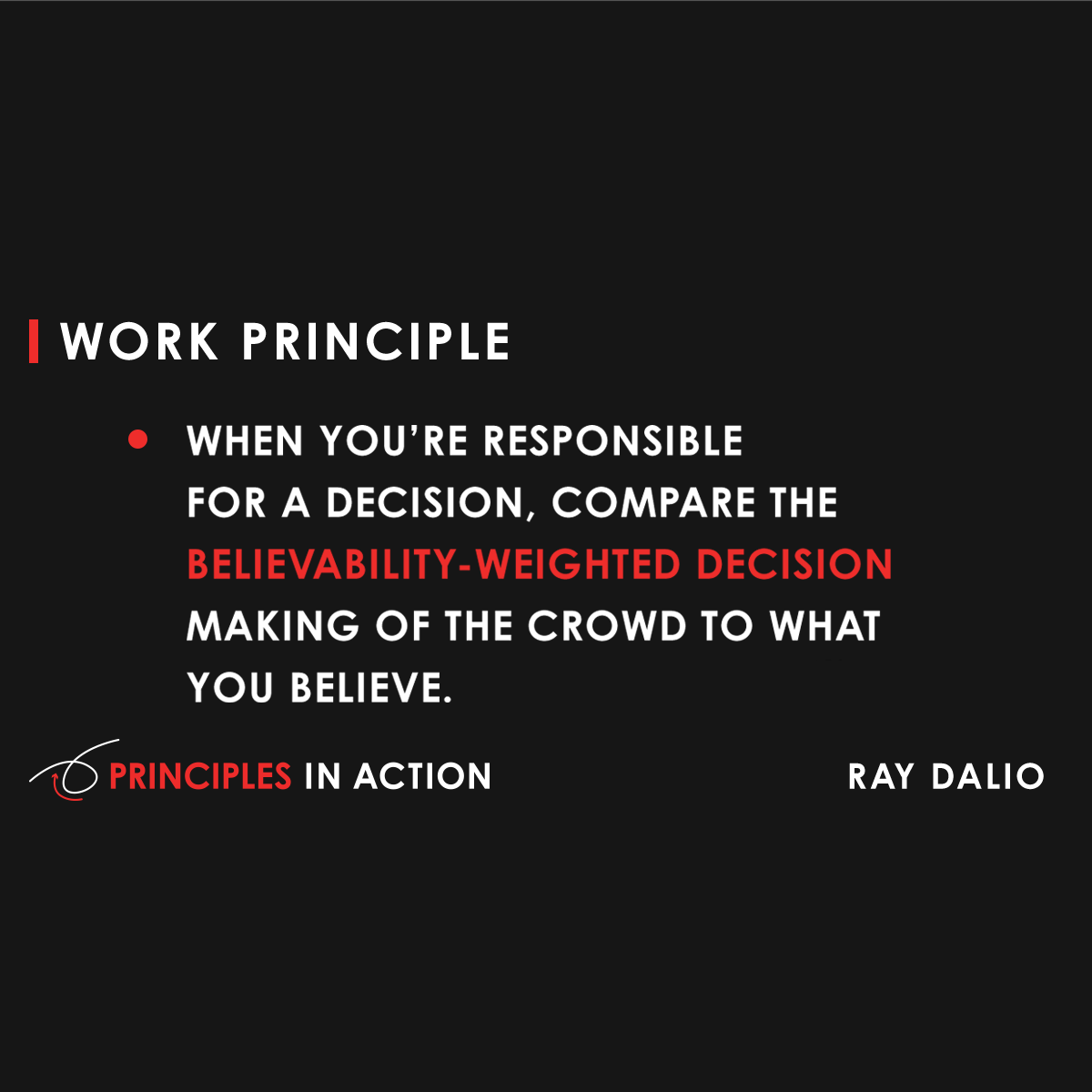 WORK PRINCIPLE

• WHEN YOU'RE RESPONSIBLE FOR A DECISION, COMPARE THE BELIEVABILITY-WEIGHTED DECISION MAKING OF THE CROWD TO WHAT YOU BELIEVE.

PRINCIPLES IN ACTION

RAY DALIO